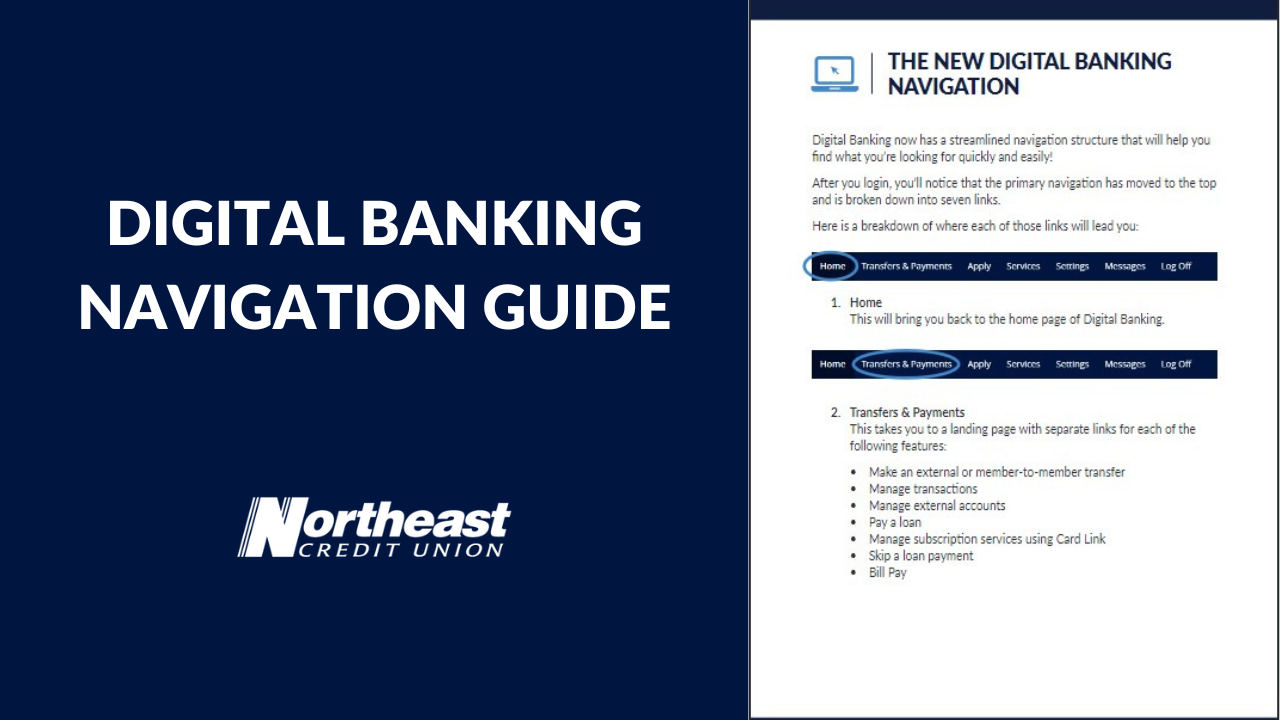 DIGITAL BANKING NAVIGATION GUIDE

Northeast CREDIT UNION

THE NEW DIGITAL BANKING NAVIGATION

Digital Banking now has a streamlined navigation structure that will help you find what you're looking for quickly and easily!

After you login, you'll notice that the primary navigation has moved to the top and is broken down into seven links.

Here is a breakdown of where each of those links will lead you:

Home Transfers & Payments Apply Services Settings Messages Log Off

1. Home
This will bring you back to the home page of Digital Banking.

Home Transfers & Payments Apply Services Settings Messages Log Off

2. Transfers & Payments
This takes you to a landing page with separate links for each of the following features:

• Make an external or member-to-member transfer
• Manage transactions
• Manage external accounts
• Pay a loan
• Manage subscription services using Card Link
• Skip a loan payment
• Bill Pay